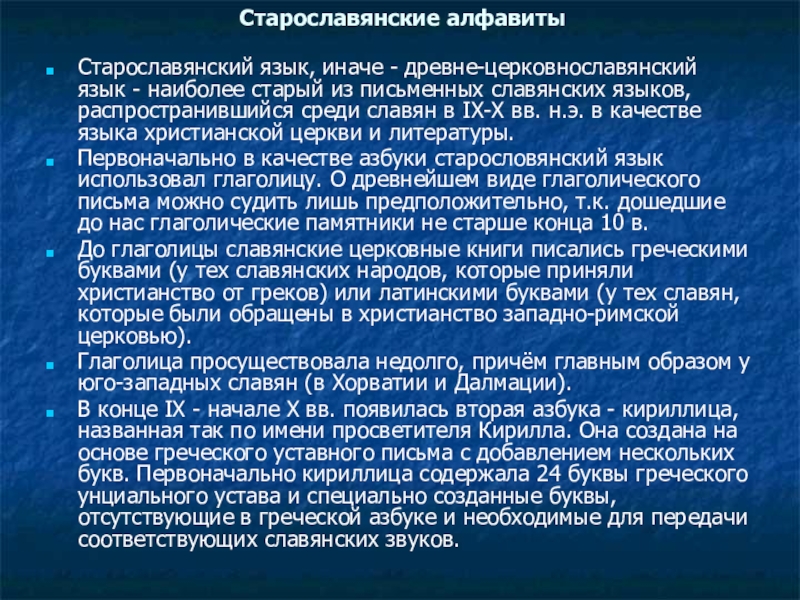 Старославянские алфавиты

Старославянский язык, иначе - древне-церковнославянский язык - наиболее старый из письменных славянских языков, распространившийся среди славян в IX-X вв. н.э. в качестве языка христианской церкви и литературы.

Первоначально в качестве азбуки старословянский язык использовал глаголицу. О древнейшем виде глаголического письма можно судить лишь предположительно, т.к. дошедшие до нас глаголические памятники не старше конца 10 в.

До глаголицы славянские церковные книги писались греческими буквами (у тех славянских народов, которые приняли христианство от греков) или латинскими буквами (у тех славян, которые были обращены в христианство западно-римской церковью).

Глаголица просуществовала недолго, причём главным образом у юго-западных славян (в Хорватии и Далмации).

В конце IX - начале X вв. появилась вторая азбука - кириллица, названная так по имени просветителя Кирилла. Она создана на основе греческого уставного письма с добавлением нескольких букв. Первоначально кириллица содержала 24 буквы греческого унциального устава и специально созданные буквы, отсутствующие в греческой азбуке и необходимые для передачи соответствующих славянских звуков.